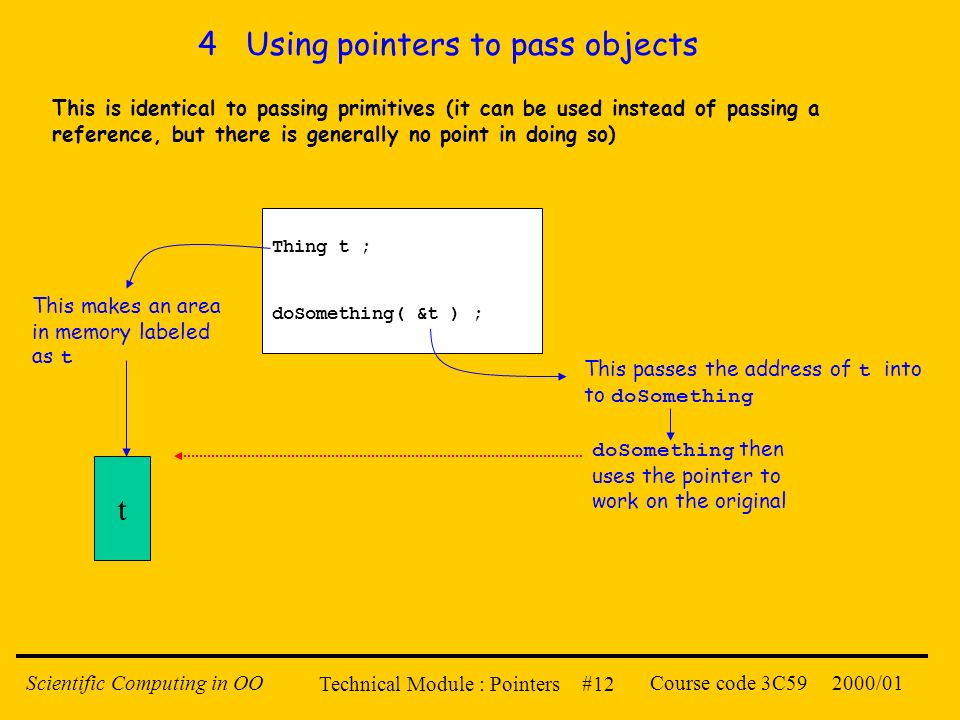 4 Using pointers to pass objects

This is identical to passing primitives (it can be used instead of passing a reference, but there is generally no point in doing so)

Thing t ;

doSomething( &t ) ;

This makes an area in memory labeled as t

This passes the address of t into to doSomething

doSomething then uses the pointer to work on the original

t

Scientific Computing in OO Technical Module : Pointers #12 Course code 3C59 2000/01